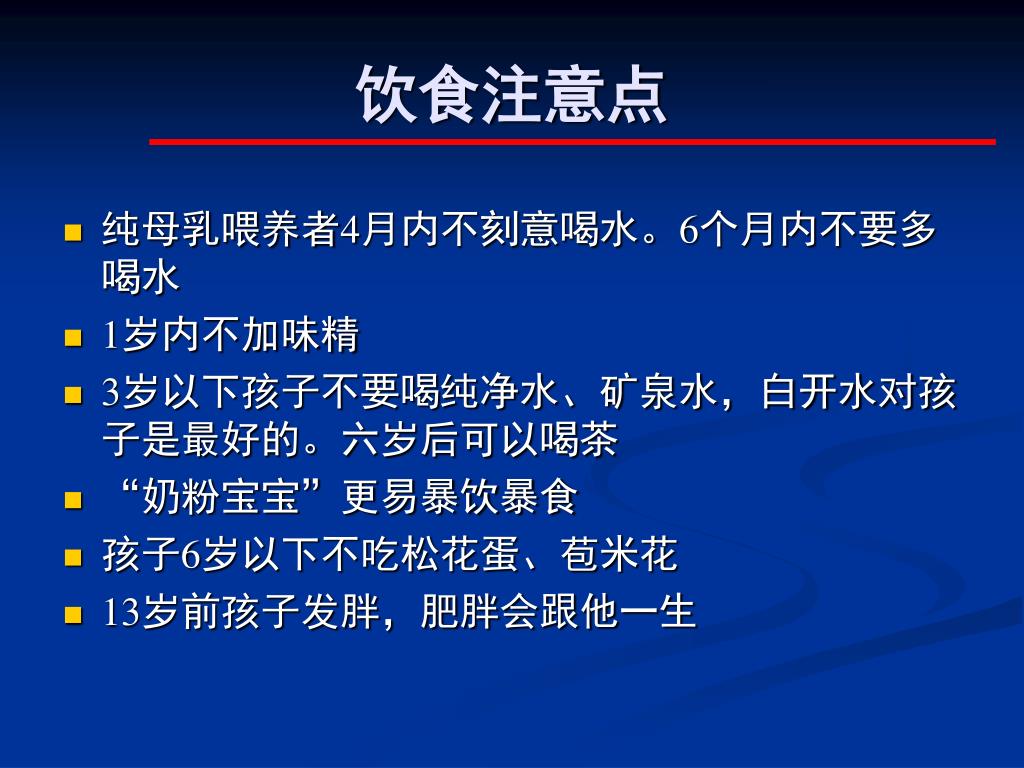 饮食注意点

纯母乳喂养者4月内不刻意喝水。6个月内不要多喝水

1岁内不加味精

3岁以下孩子不要喝纯净水、矿泉水，白开水对孩子是最好的。六岁后可以喝茶

“奶粉宝宝”更易暴饮暴食

孩子6岁以下不吃松花蛋、苞米花

13岁前孩子发胖，肥胖会跟他一生